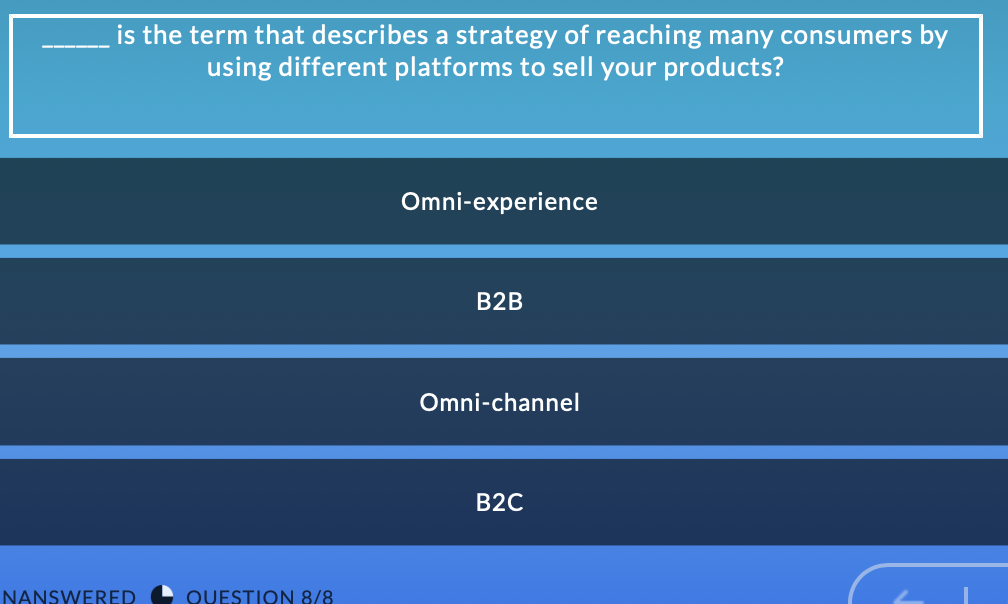 _____ is the term that describes a strategy of reaching many consumers by using different platforms to sell your products?

Omni-experience

B2B

Omni-channel

B2C

NANSWERED QUESTION 8/8